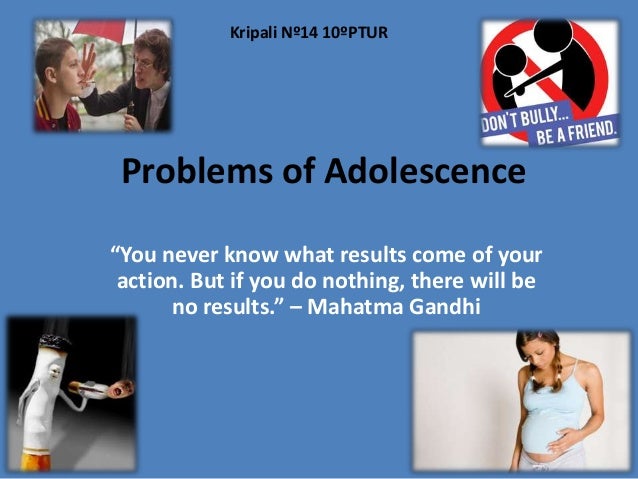 Kripali Nº14 10ºPTUR

DON'T BULLY... BE A FRIEND.

Problems of Adolescence

“You never know what results come of your action. But if you do nothing, there will be no results.” – Mahatma Gandhi